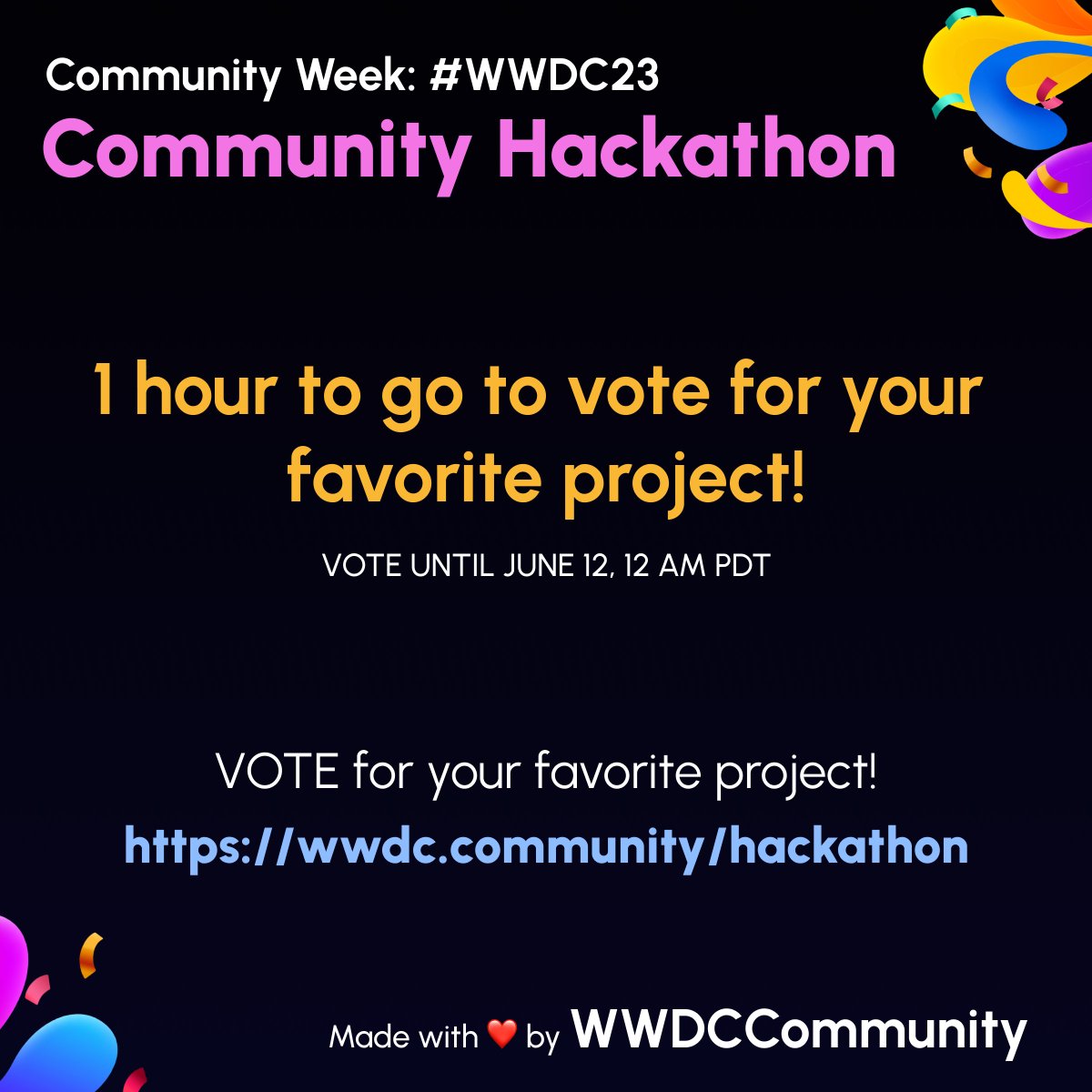 Community Week: #WWDC23
Community Hackathon

1 hour to go to vote for your favorite project!

VOTE UNTIL JUNE 12, 12 AM PDT

VOTE for your favorite project!
https://wwdc.community/hackathon

Made with ❤️ by WWDCCommunity